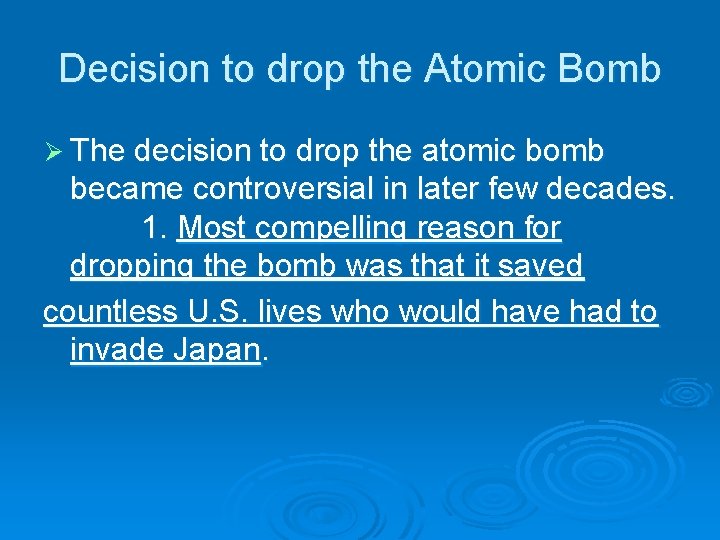 Decision to drop the Atomic Bomb

➢ The decision to drop the atomic bomb became controversial in later few decades.
1. Most compelling reason for dropping the bomb was that it saved countless U.S. lives who would have had to invade Japan.